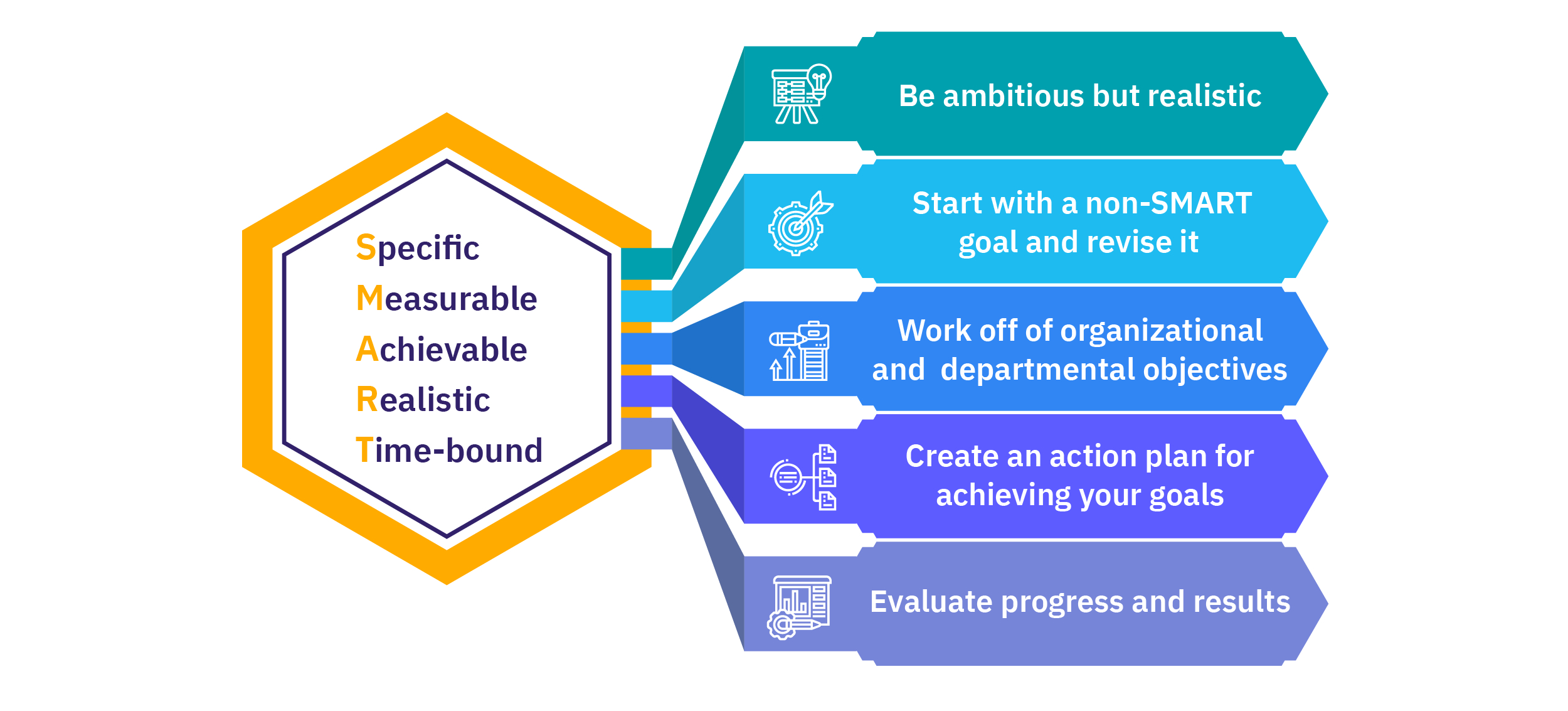 Specific
Measurable
Achievable
Realistic
Time-bound

Be ambitious but realistic

Start with a non-SMART goal and revise it

Work off of organizational and departmental objectives

Create an action plan for achieving your goals

Evaluate progress and results